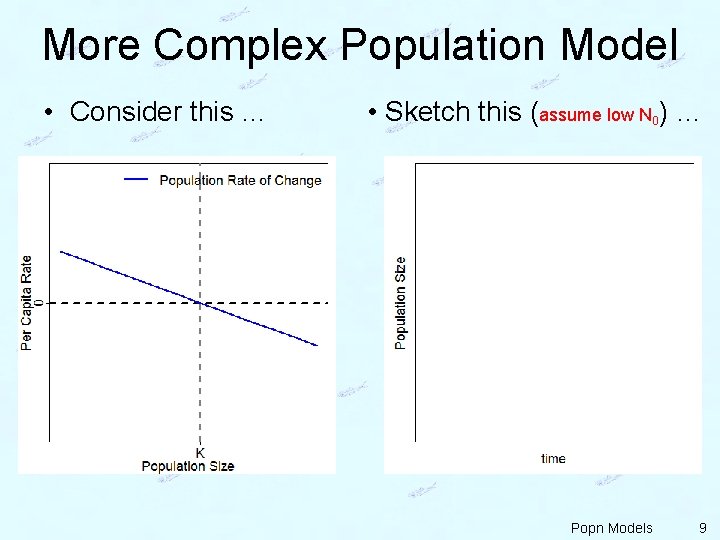 More Complex Population Model

• Consider this …

Population Rate of Change

Per Capita Rate

0

K

Population Size

• Sketch this (assume low $N_0$) …

Population Size

time

Popn Models 9